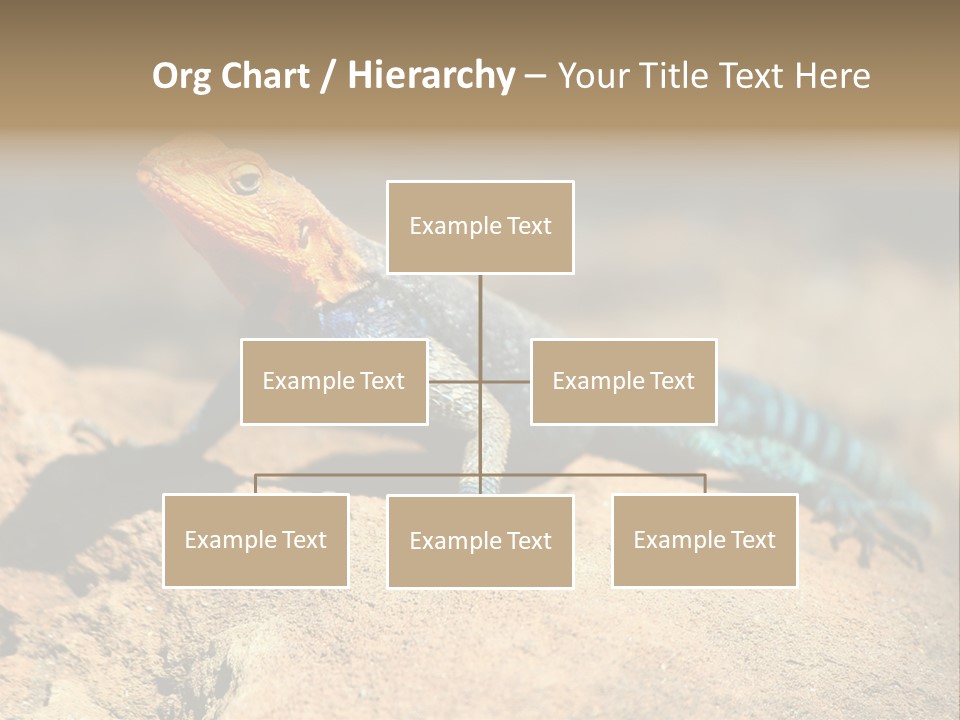 Org Chart / Hierarchy – Your Title Text Here

Example Text

Example Text

Example Text

Example Text

Example Text

Example Text